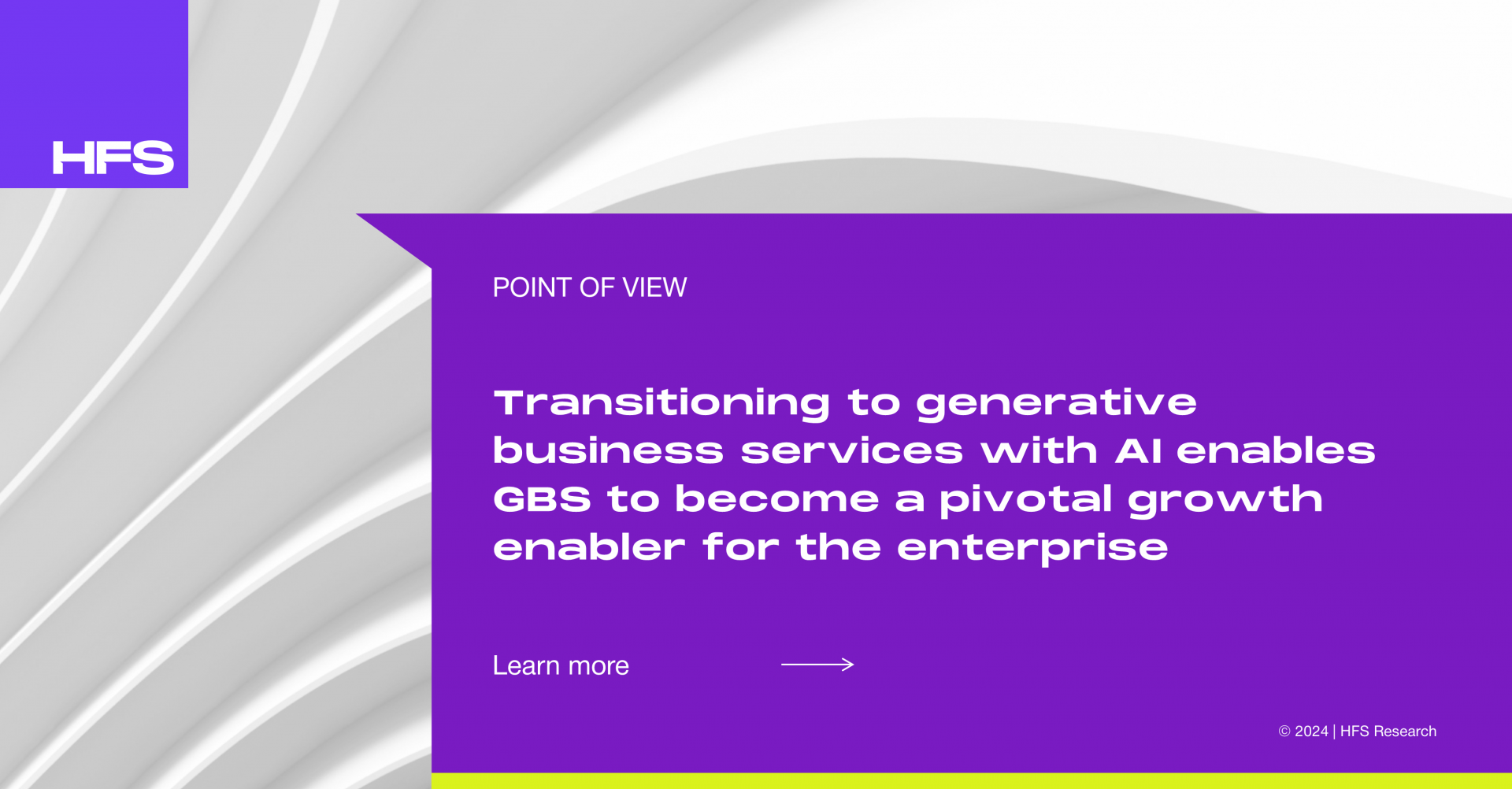 HFS

POINT OF VIEW

Transitioning to generative business services with AI enables GBS to become a pivotal growth enabler for the enterprise

Learn more

© 2024 | HFS Research